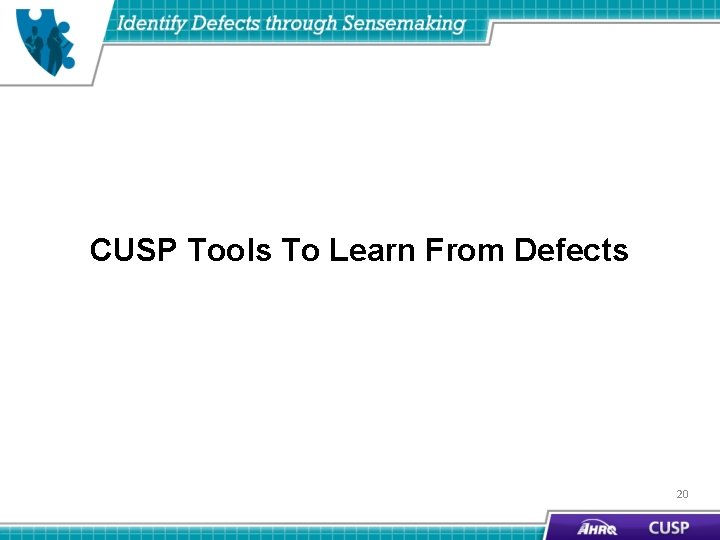 Identify Defects through Sensemaking

CUSP Tools To Learn From Defects

20

AHRQ CUSP